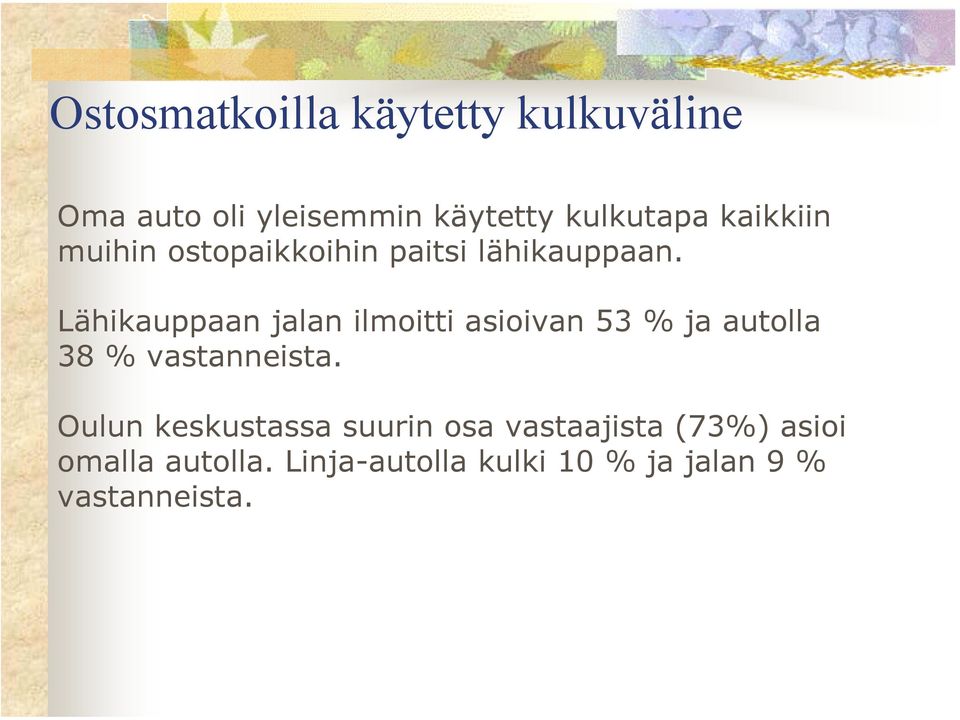 Ostosmatkoilla käytetty kulkuväline

Oma auto oli yleisemmin käytetty kulkutapa kaikkiin muihin ostopaikkoihin paitsi lähikauppaan.

Lähikauppaan jalan ilmoitti asioivan 53 % ja autolla 38 % vastanneista.

Oulun keskustassa suurin osa vastaajista (73%) asioi omalla autolla. Linja-autolla kulki 10 % ja jalan 9 % vastanneista.